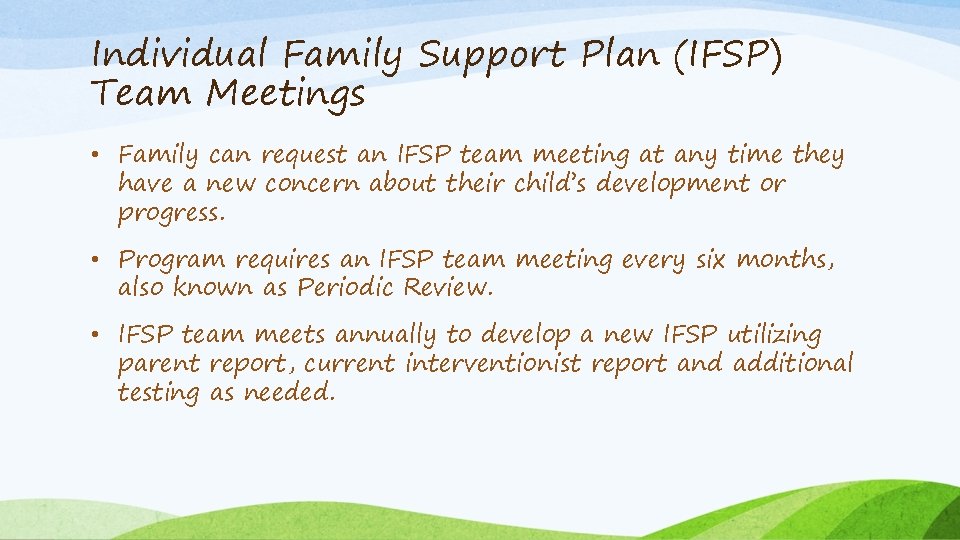 Individual Family Support Plan (IFSP) Team Meetings

• Family can request an IFSP team meeting at any time they have a new concern about their child's development or progress.

• Program requires an IFSP team meeting every six months, also known as Periodic Review.

• IFSP team meets annually to develop a new IFSP utilizing parent report, current interventionist report and additional testing as needed.